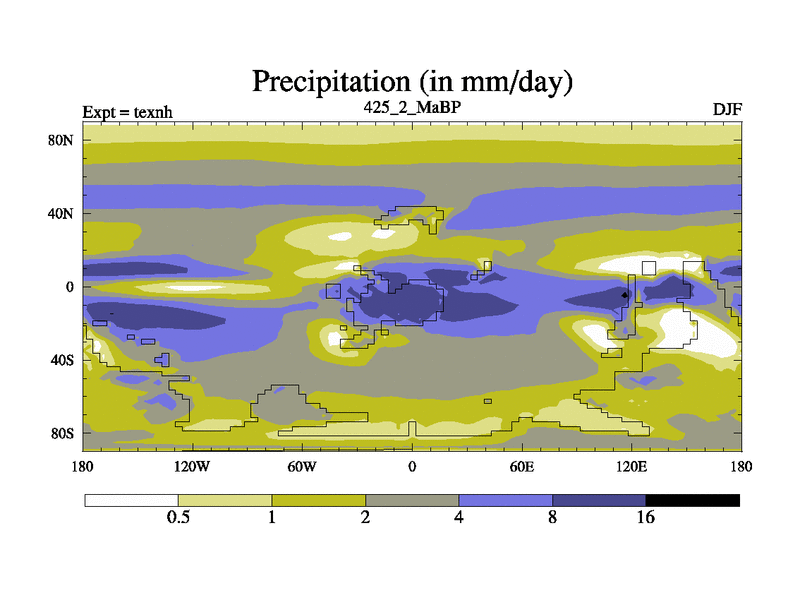 Precipitation (in mm/day)

Expt = texnh

425_2_MaBP

DJF

80N

40N

0

40S

80S

180

120W

60W

0

60E

120E

180

0.5

1

2

4

8

16